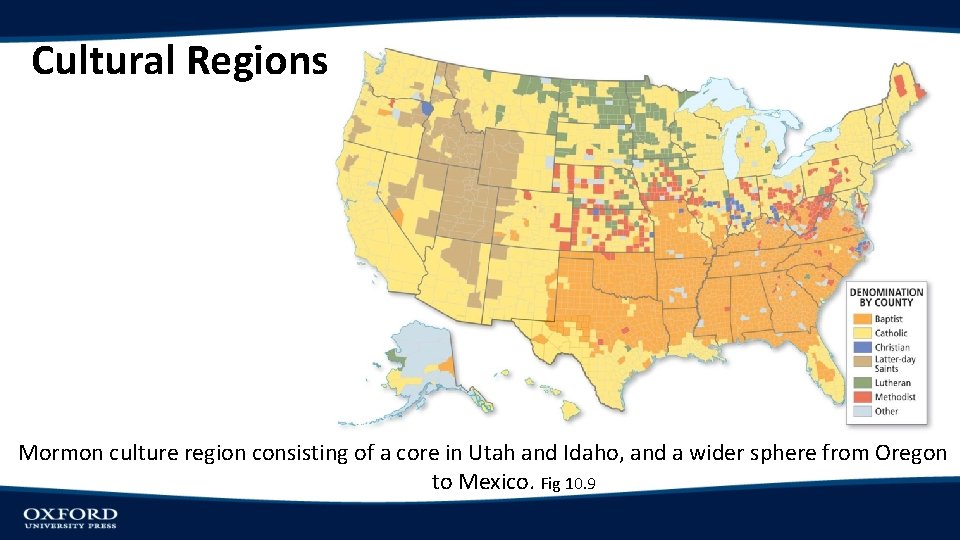 Cultural Regions

DENOMINATION BY COUNTY

Baptist

Catholic

Christian

Latter-day Saints

Lutheran

Methodist

Other

Mormon culture region consisting of a core in Utah and Idaho, and a wider sphere from Oregon to Mexico. Fig 10.9

OXFORD UNIVERSITY PRESS